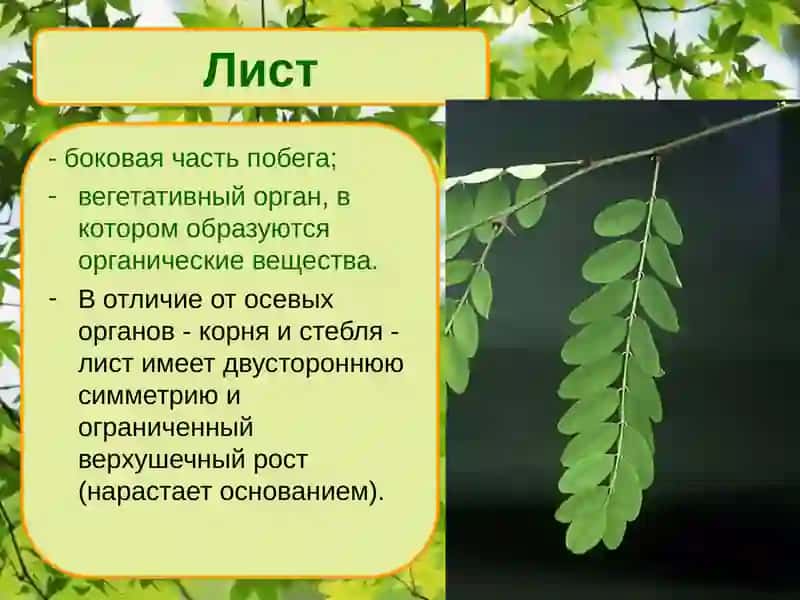 Лист

- боковая часть побега;

- вегетативный орган, в котором образуются органические вещества.

- В отличие от осевых органов - корня и стебля - лист имеет двустороннюю симметрию и ограниченный верхушечный рост (нарастает основанием).